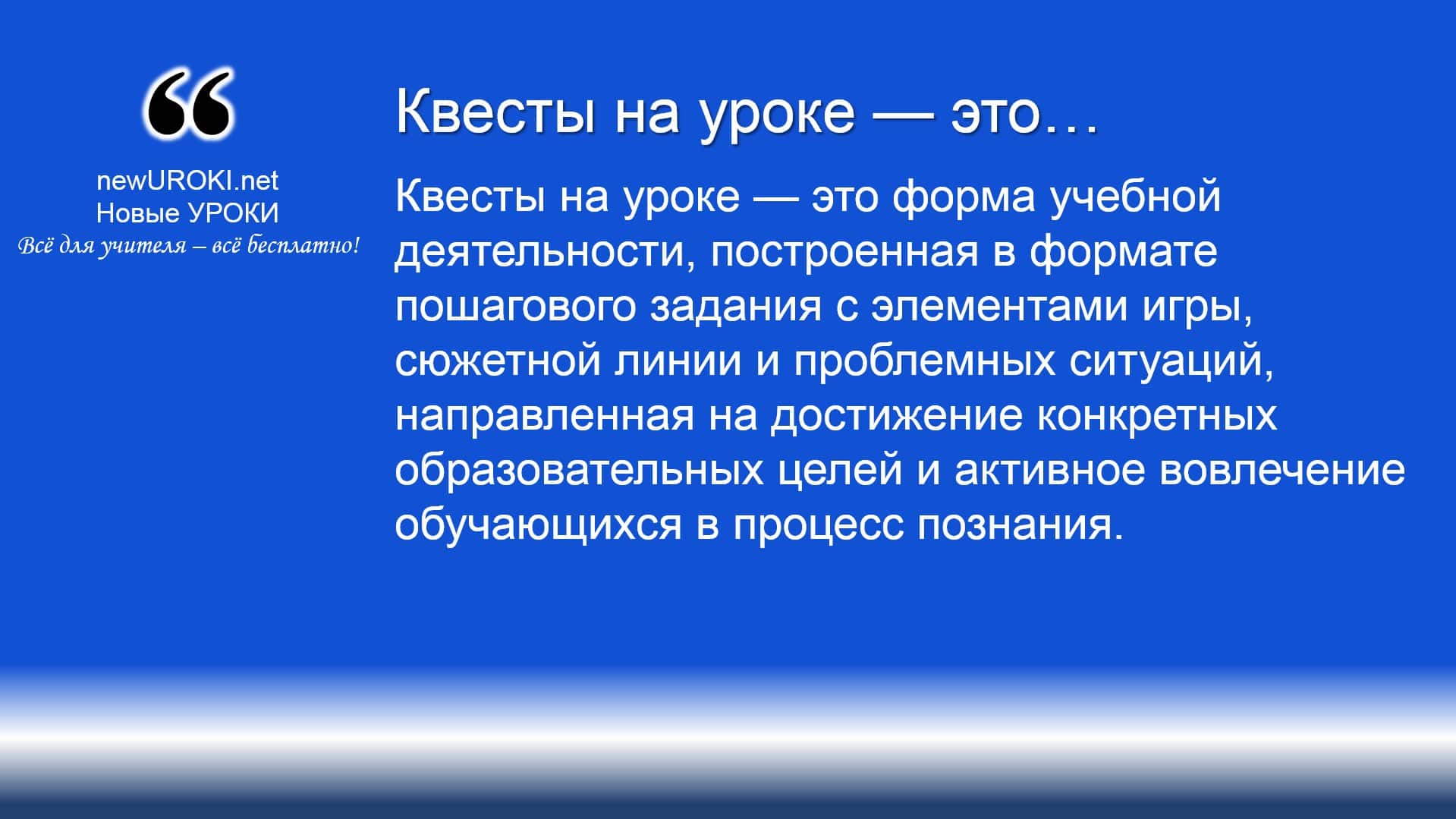 “

newUROKI.net
Новые УРОКИ
Всё для учителя – всё бесплатно!

Квесты на уроке — это…

Квесты на уроке — это форма учебной деятельности, построенная в формате пошагового задания с элементами игры, сюжетной линии и проблемных ситуаций, направленная на достижение конкретных образовательных целей и активное вовлечение обучающихся в процесс познания.